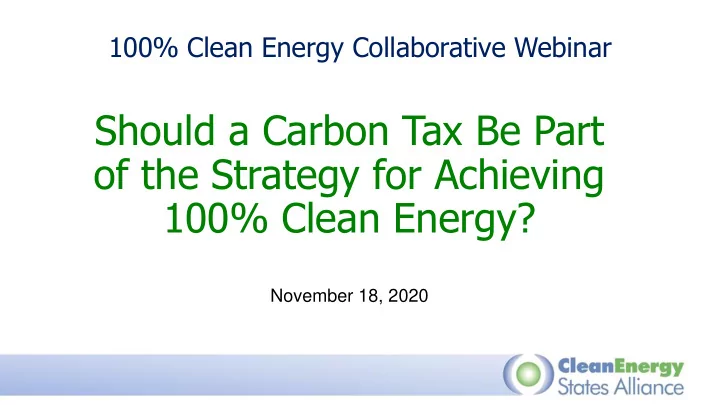 100% Clean Energy Collaborative Webinar

Should a Carbon Tax Be Part of the Strategy for Achieving 100% Clean Energy?

November 18, 2020

CleanEnergy States Alliance